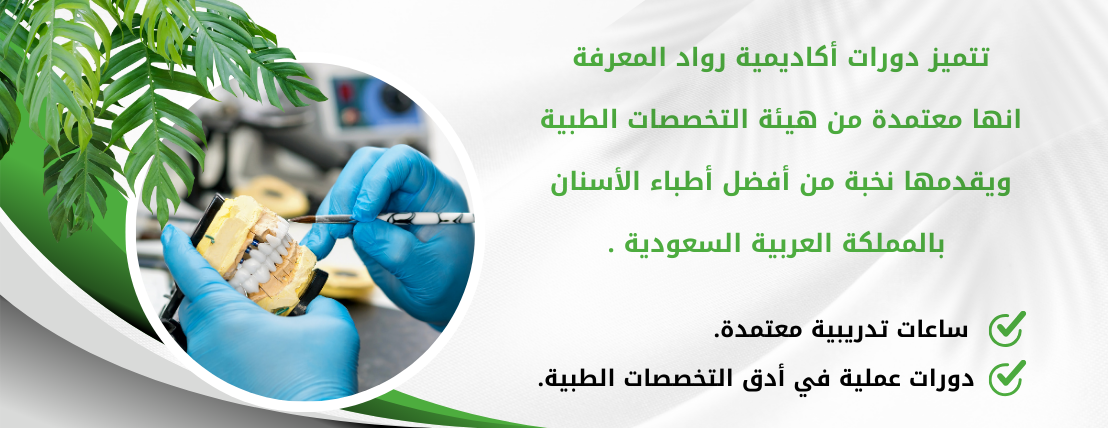 تتميز دورات أكاديمية رواد المعرفة انها معتمدة من هيئة التخصصات الطبية ويقدمها نخبة من أفضل أطباء الأسنان بالمملكة العربية السعودية .

ساعات تدريبية معتمدة.

دورات عملية في أدق التخصصات الطبية.